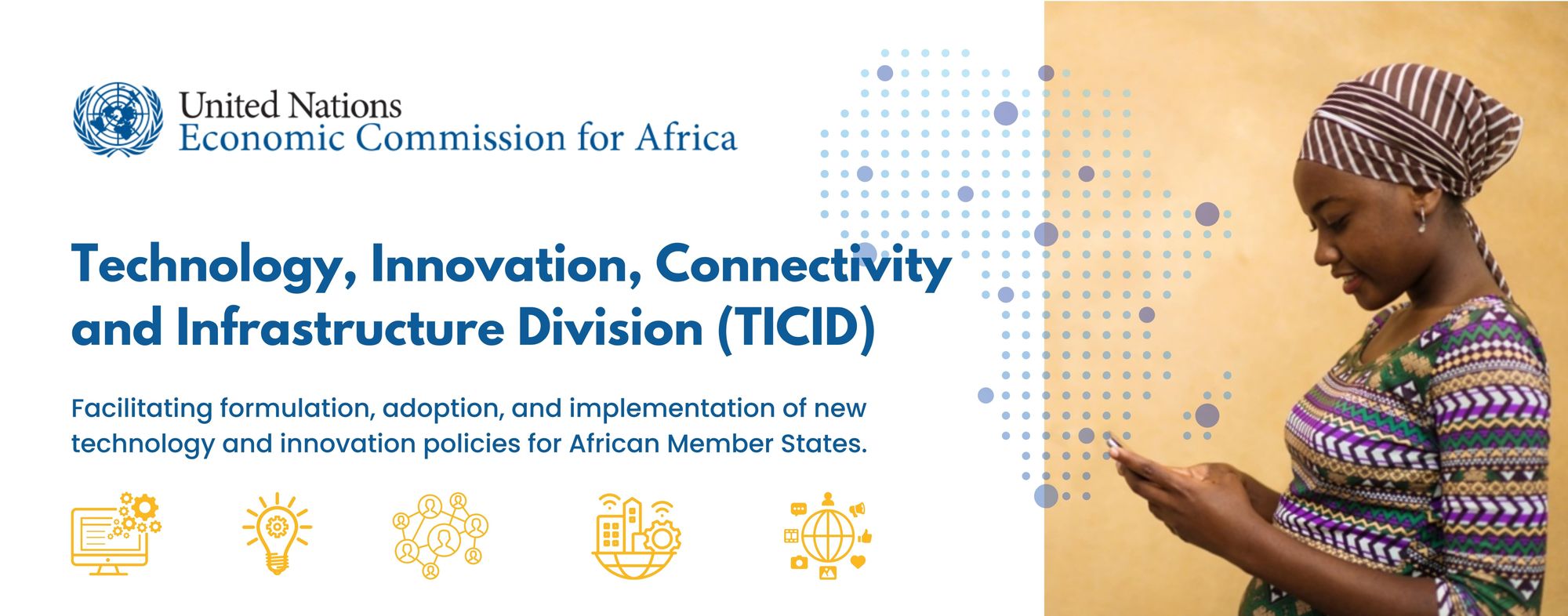 United Nations
Economic Commission for Africa

Technology, Innovation, Connectivity and Infrastructure Division (TICID)

Facilitating formulation, adoption, and implementation of new technology and innovation policies for African Member States.